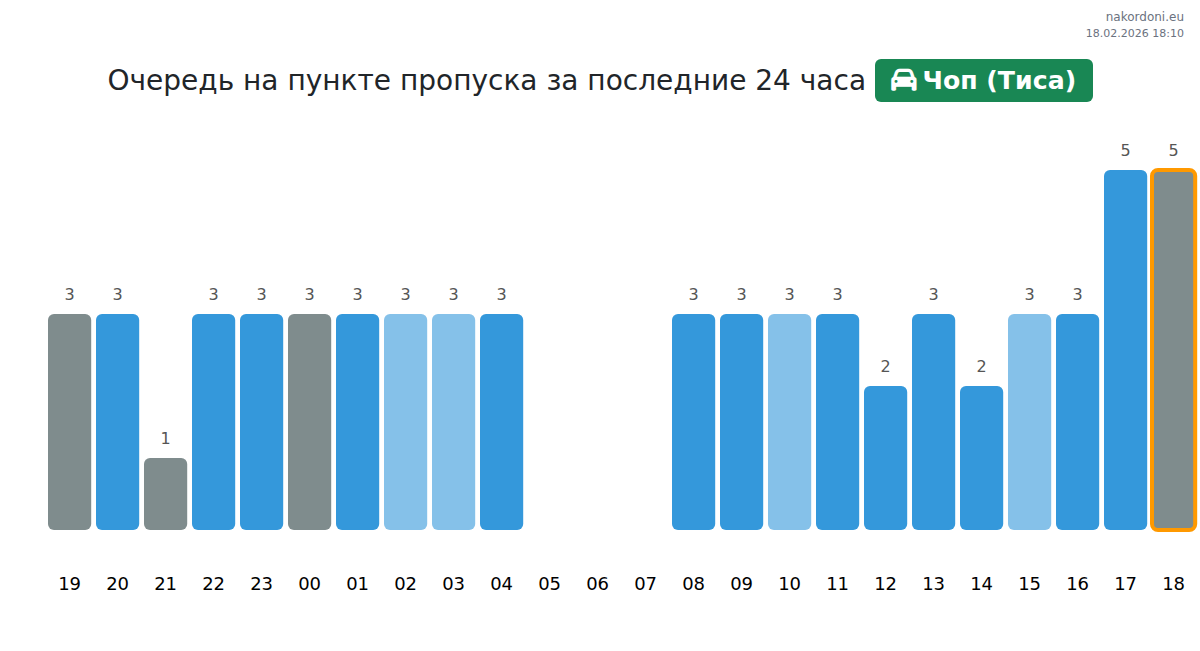 nakordoni.eu
18.02.2026 18:10

Очередь на пункте пропуска за последние 24 часа Чоп (Тиса)

3 3 1 3 3 3 3 3 3 3 3 3 3 3 2 3 2 3 3 5 5

19 20 21 22 23 00 01 02 03 04 05 06 07 08 09 10 11 12 13 14 15 16 17 18